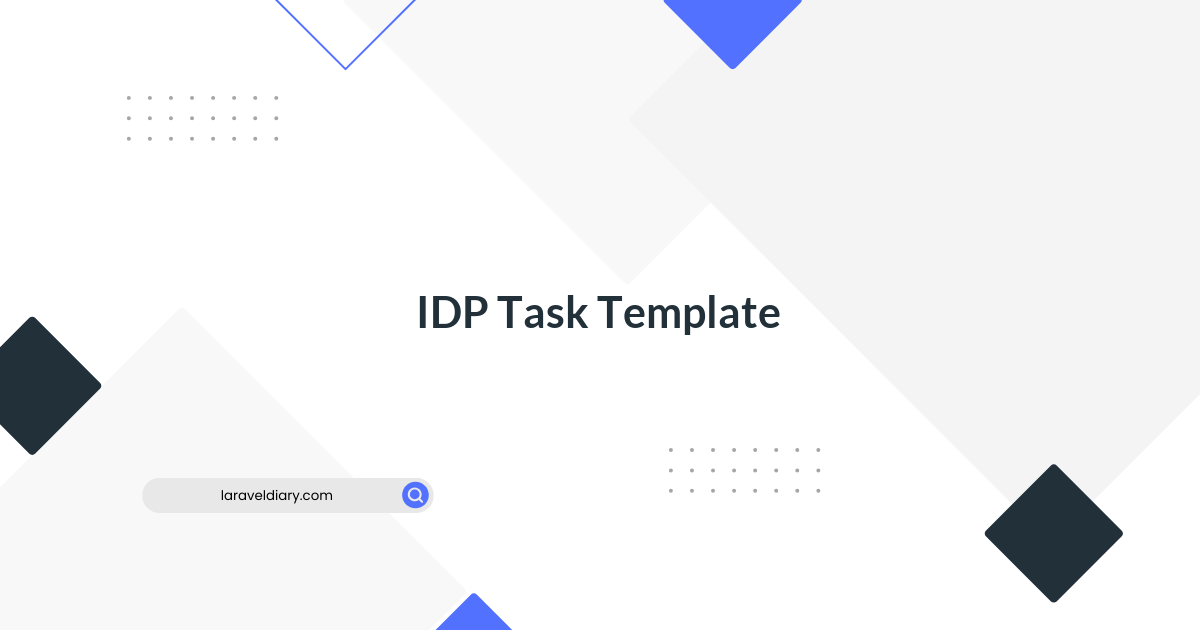 IDP Task Template

laraveldiary.com